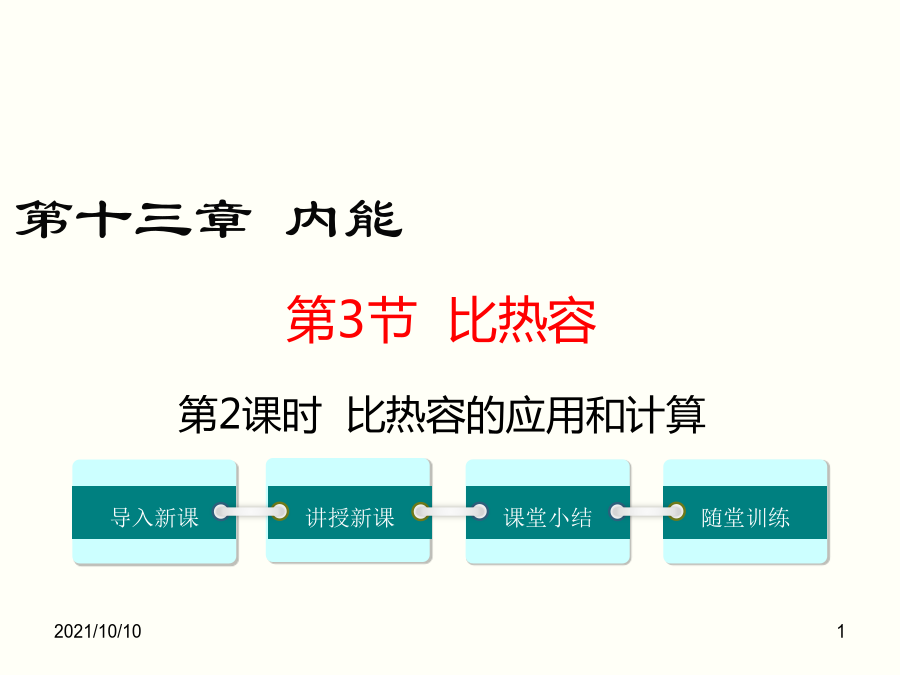 第十三章 内能

第3节 比热容

第2课时 比热容的应用和计算

导入新课

讲授新课

课堂小结

随堂训练

2021/10/10

1